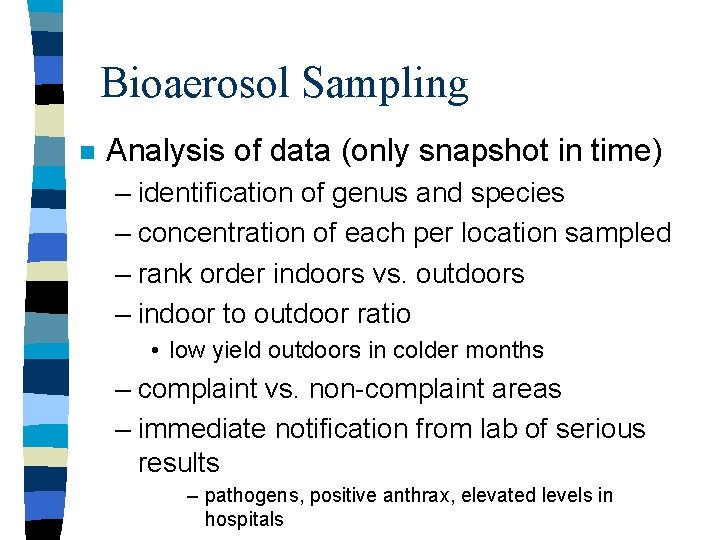 Bioaerosol Sampling

■ Analysis of data (only snapshot in time)
– identification of genus and species
– concentration of each per location sampled
– rank order indoors vs. outdoors
– indoor to outdoor ratio
• low yield outdoors in colder months
– complaint vs. non-complaint areas
– immediate notification from lab of serious results
– pathogens, positive anthrax, elevated levels in hospitals